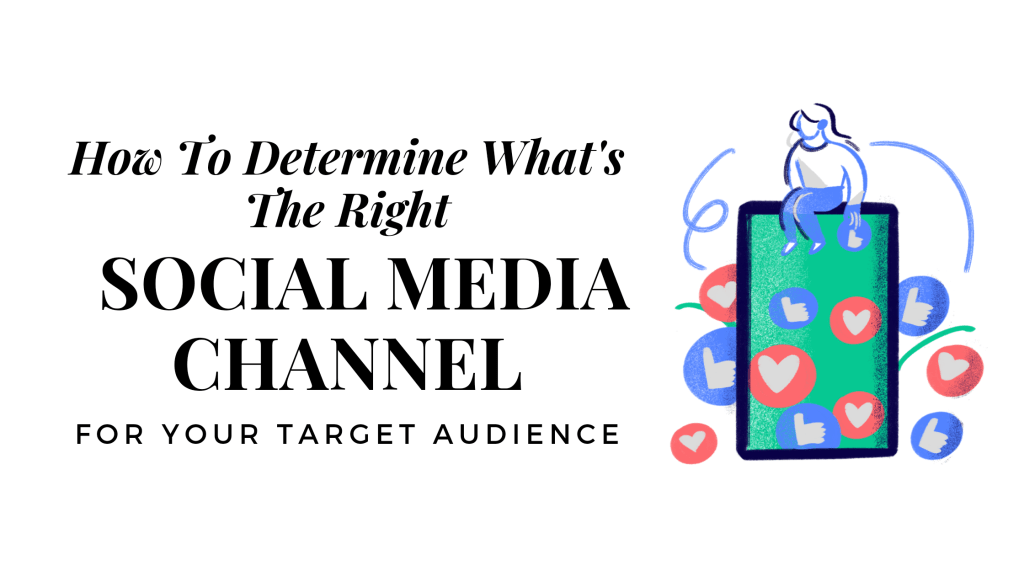 How To Determine What's The Right

SOCIAL MEDIA CHANNEL

FOR YOUR TARGET AUDIENCE